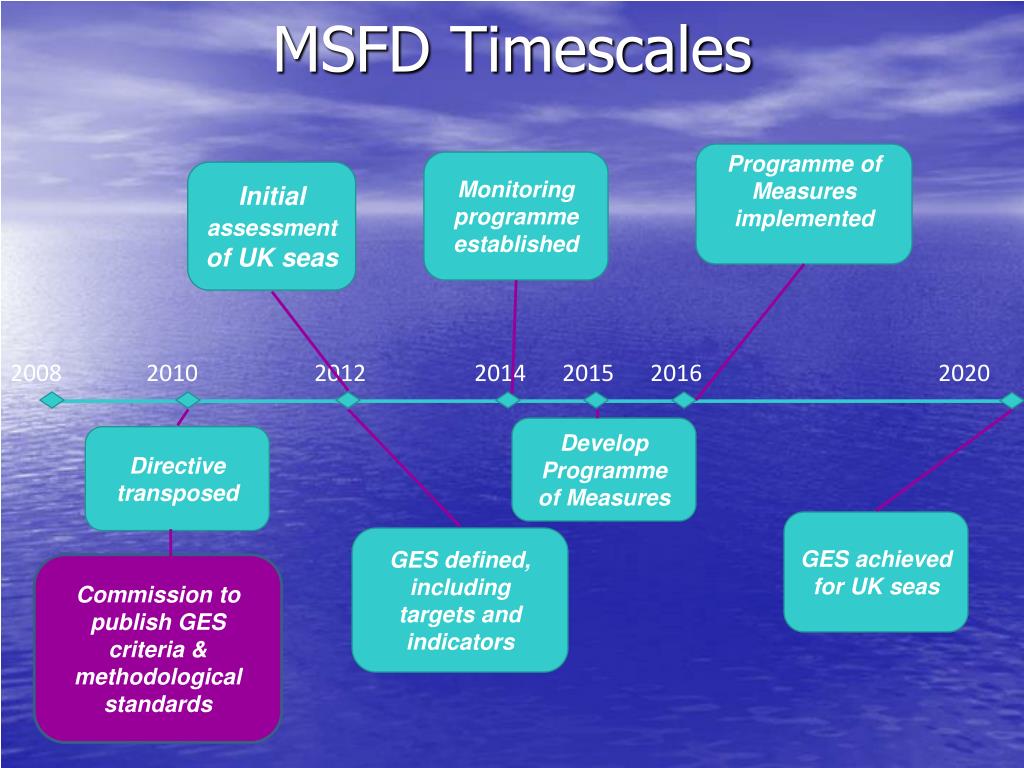 MSFD Timescales

Initial assessment of UK seas

Monitoring programme established

Programme of Measures implemented

2008

2010

2012

2014

2015

2016

2020

Directive transposed

Develop Programme of Measures

GES defined, including targets and indicators

GES achieved for UK seas

Commission to publish GES criteria & methodological standards